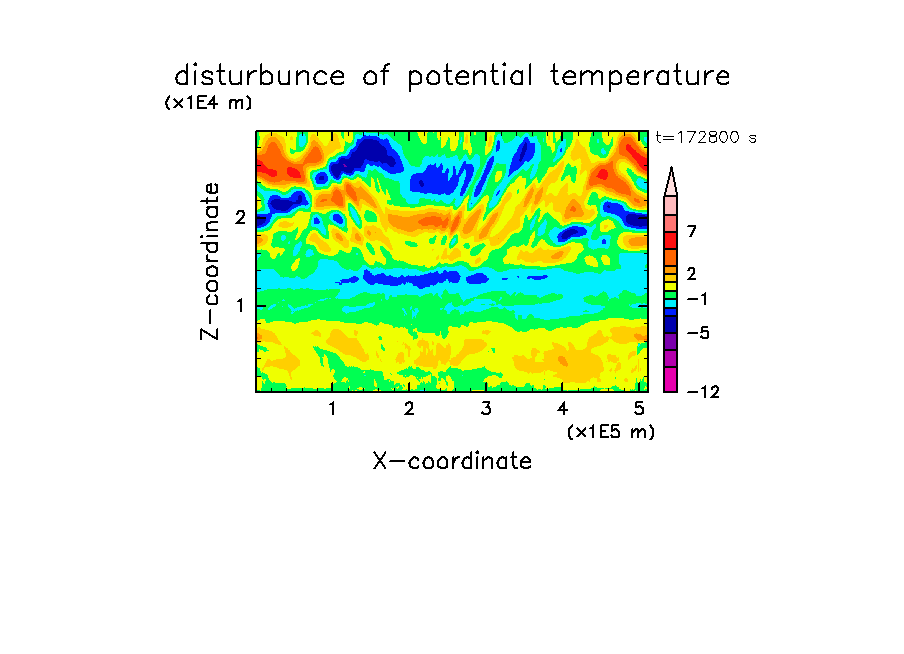 disturbunce of potential temperature
(x1E4 m)
t=172800 s
Z-coordinate
2
1
7
2
−1
−5
−12
1
2
3
4
5
(x1E5 m)
X-coordinate